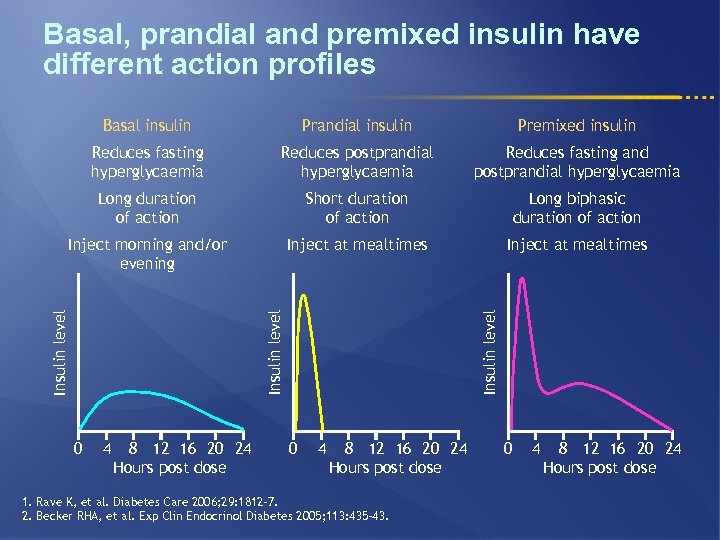 Basal, prandial and premixed insulin have different action profiles

Basal insulin

Reduces fasting hyperglycaemia

Long duration of action

Inject morning and/or evening

Insulin level

0 4 8 12 16 20 24

Hours post dose

Prandial insulin

Reduces postprandial hyperglycaemia

Short duration of action

Inject at mealtimes

Insulin level

0 4 8 12 16 20 24

Hours post dose

Premixed insulin

Reduces fasting and postprandial hyperglycaemia

Long biphasic duration of action

Inject at mealtimes

Insulin level

0 4 8 12 16 20 24

Hours post dose

1. Rave K, et al. Diabetes Care 2006;29:1812-7.
2. Becker RHA, et al. Exp Clin Endocrinol Diabetes 2005;113:435-43.